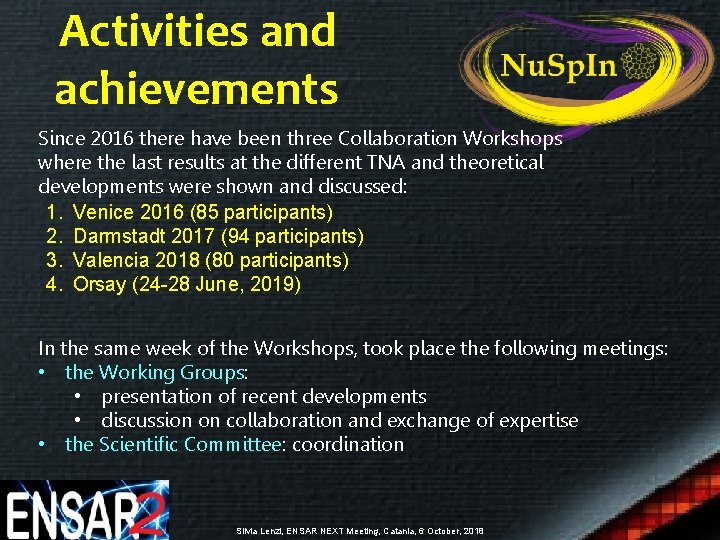 Activities and achievements

NuSpIn

Since 2016 there have been three Collaboration Workshops where the last results at the different TNA and theoretical developments were shown and discussed:

1. Venice 2016 (85 participants)
2. Darmstadt 2017 (94 participants)
3. Valencia 2018 (80 participants)
4. Orsay (24-28 June, 2019)

In the same week of the Workshops, took place the following meetings:
• the Working Groups:
  • presentation of recent developments
  • discussion on collaboration and exchange of expertise
• the Scientific Committee: coordination

ENSAR2

Silvia Lenzi, ENSAR NEXT Meeting, Catania, 6 October, 2018